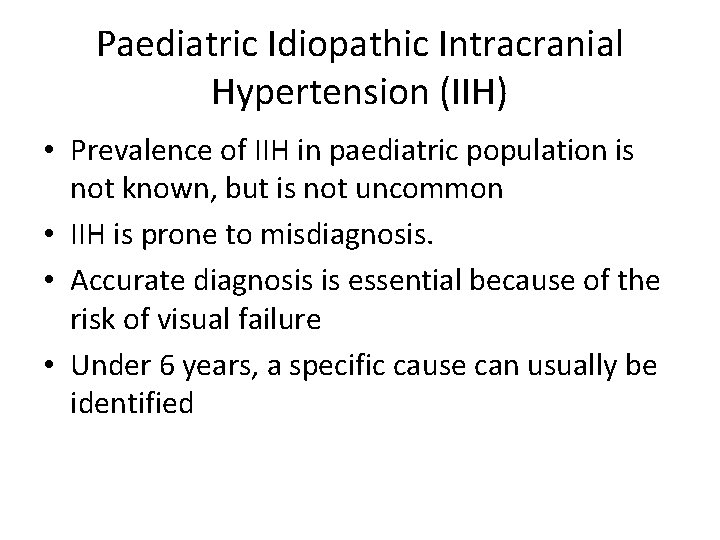 Paediatric Idiopathic Intracranial Hypertension (IIH)

• Prevalence of IIH in paediatric population is not known, but is not uncommon
• IIH is prone to misdiagnosis.
• Accurate diagnosis is essential because of the risk of visual failure
• Under 6 years, a specific cause can usually be identified